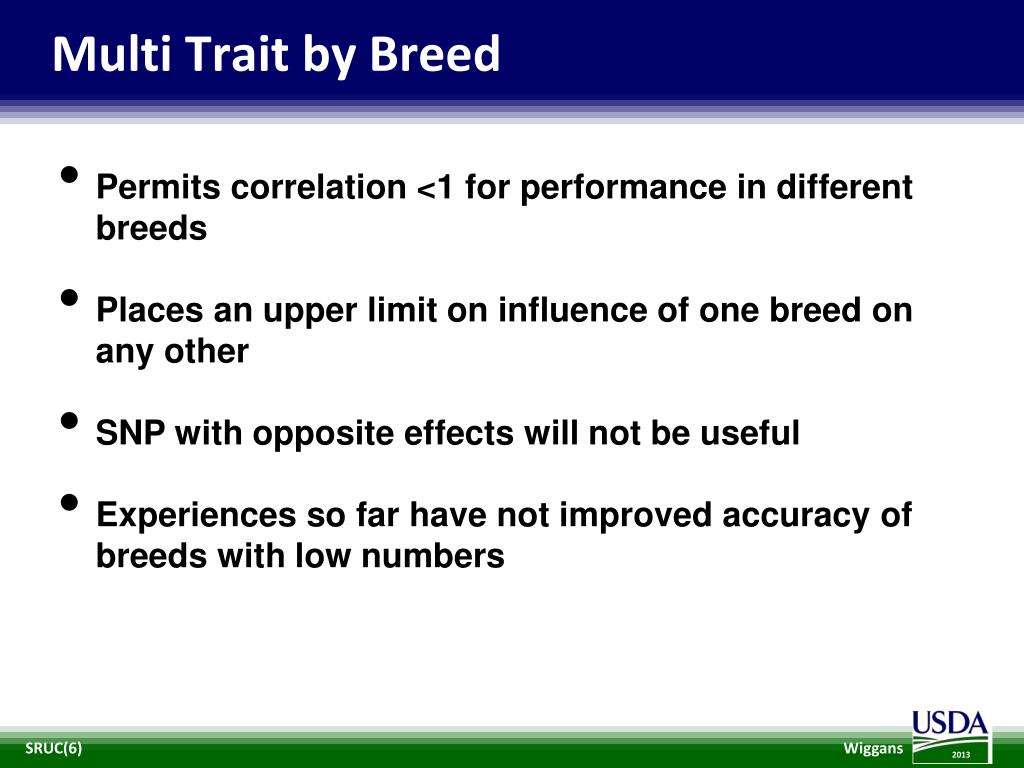 Multi Trait by Breed

• Permits correlation <1 for performance in different breeds

• Places an upper limit on influence of one breed on any other

• SNP with opposite effects will not be useful

• Experiences so far have not improved accuracy of breeds with low numbers

SRUC(6)

Wiggans

USDA

2013